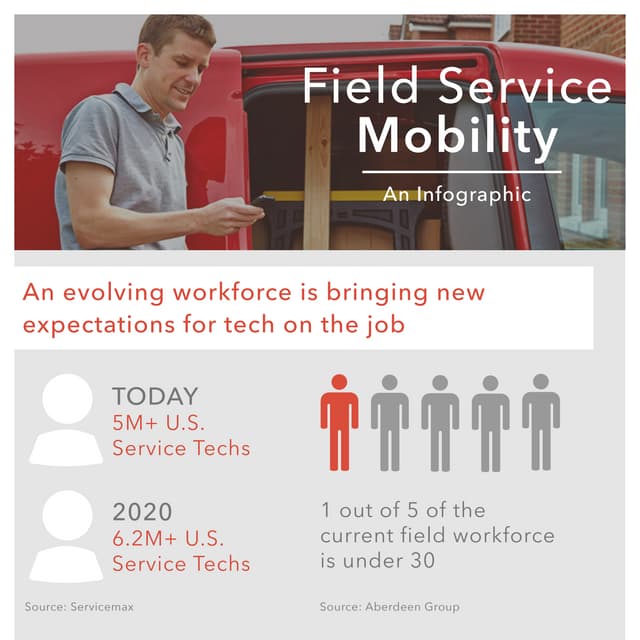 Field Service Mobility

An Infographic

An evolving workforce is bringing new expectations for tech on the job

TODAY
5M+ U.S. Service Techs

2020
6.2M+ U.S. Service Techs

Source: Servicemax

1 out of 5 of the current field workforce is under 30

Source: Aberdeen Group